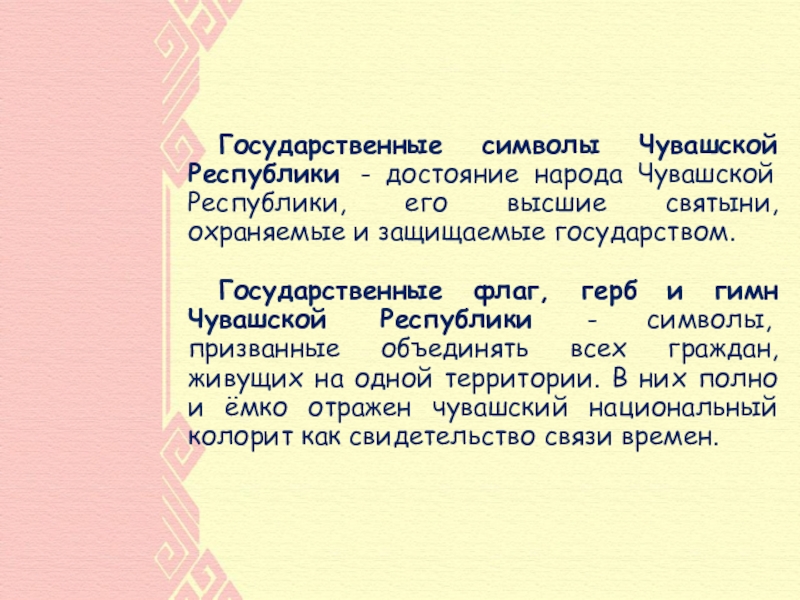 Государственные символы Чувашской Республики - достояние народа Чувашской Республики, его высшие святыни, охраняемые и защищаемые государством.

Государственные флаг, герб и гимн Чувашской Республики - символы, призванные объединять всех граждан, живущих на одной территории. В них полно и ёмко отражен чувашский национальный колорит как свидетельство связи времен.